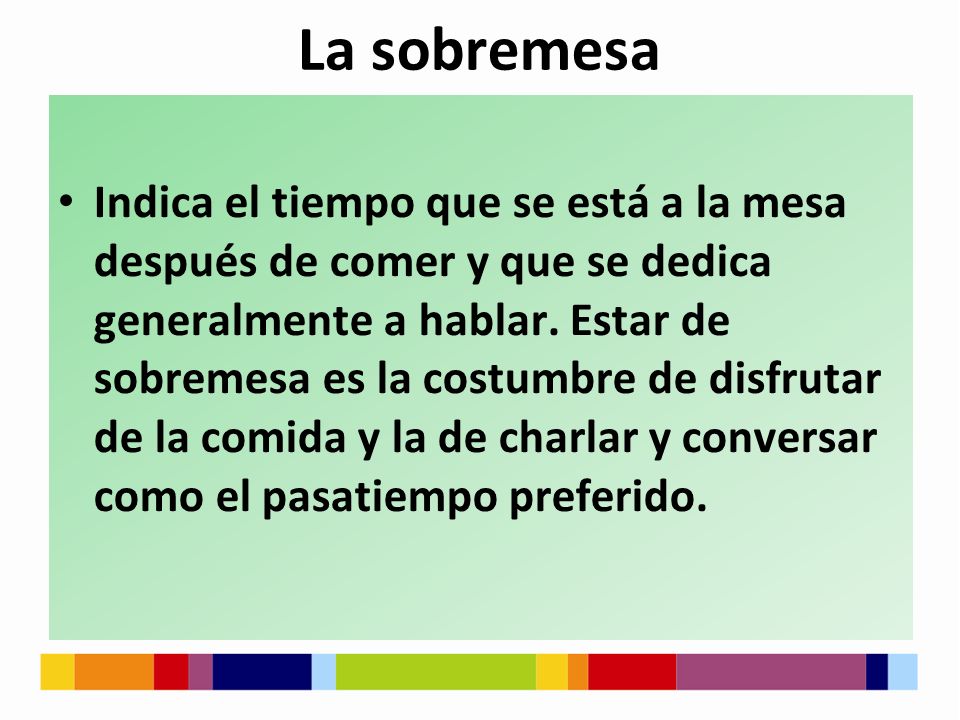 La sobremesa

• Indica el tiempo que se está a la mesa después de comer y que se dedica generalmente a hablar. Estar de sobremesa es la costumbre de disfrutar de la comida y la de charlar y conversar como el pasatiempo preferido.